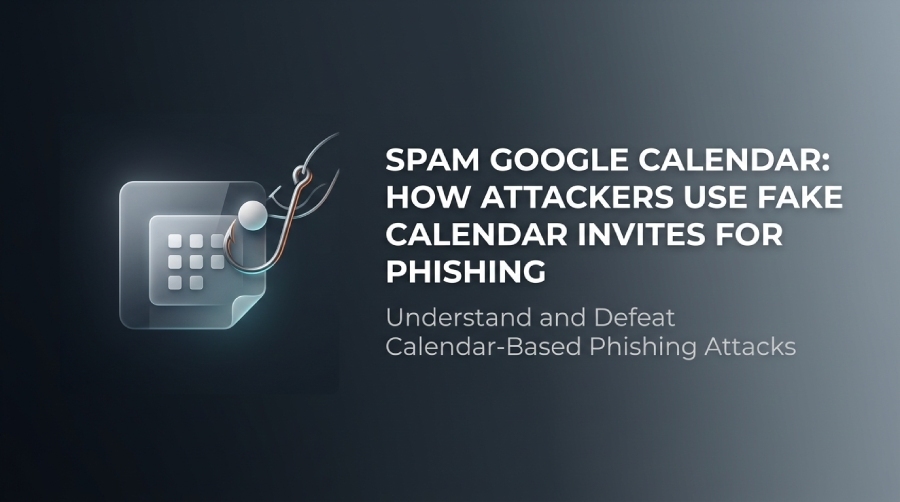 SPAM GOOGLE CALENDAR: HOW ATTACKERS USE FAKE CALENDAR INVITES FOR PHISHING

Understand and Defeat Calendar-Based Phishing Attacks